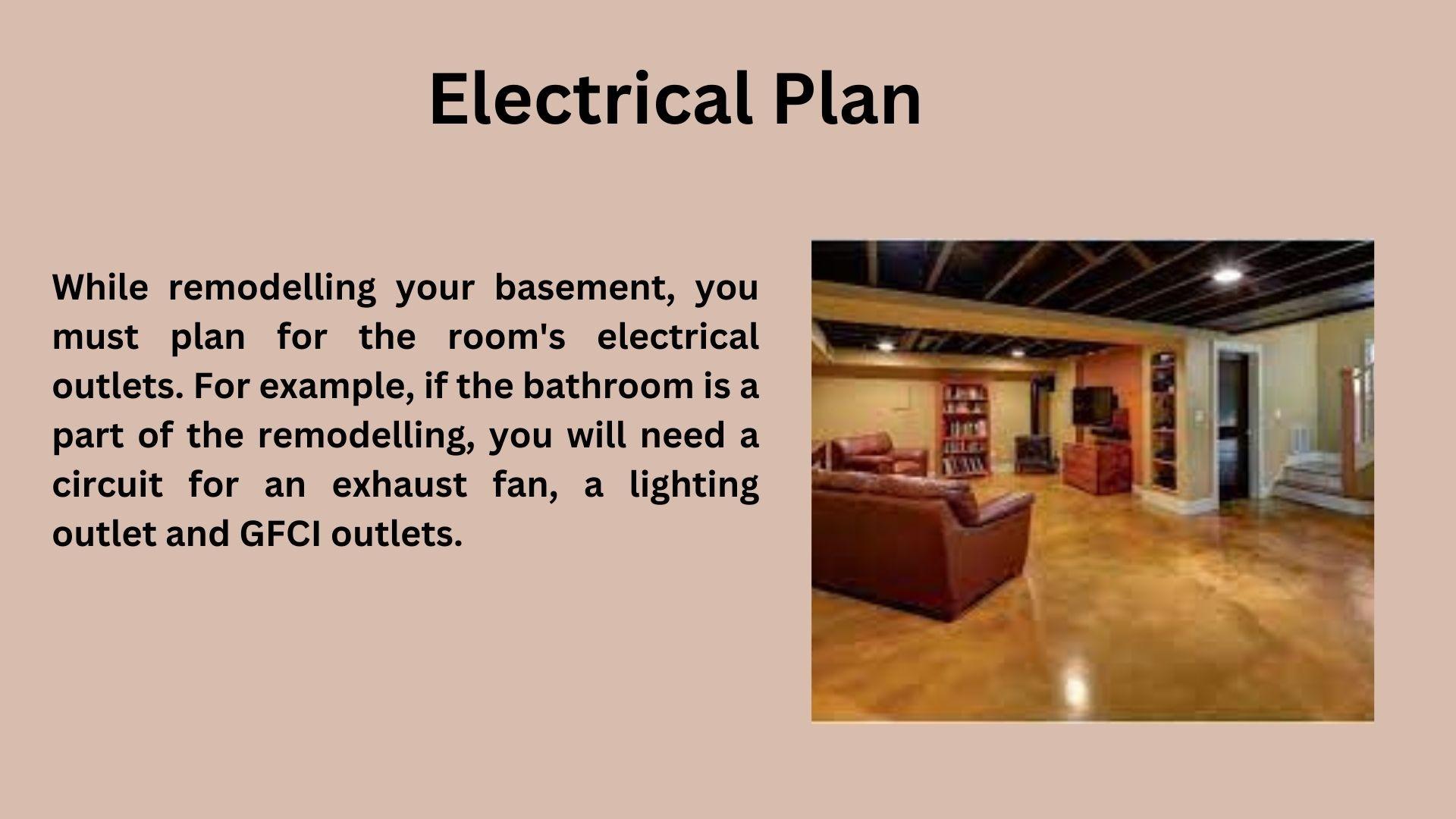 Electrical Plan

While remodelling your basement, you must plan for the room's electrical outlets. For example, if the bathroom is a part of the remodelling, you will need a circuit for an exhaust fan, a lighting outlet and GFCI outlets.